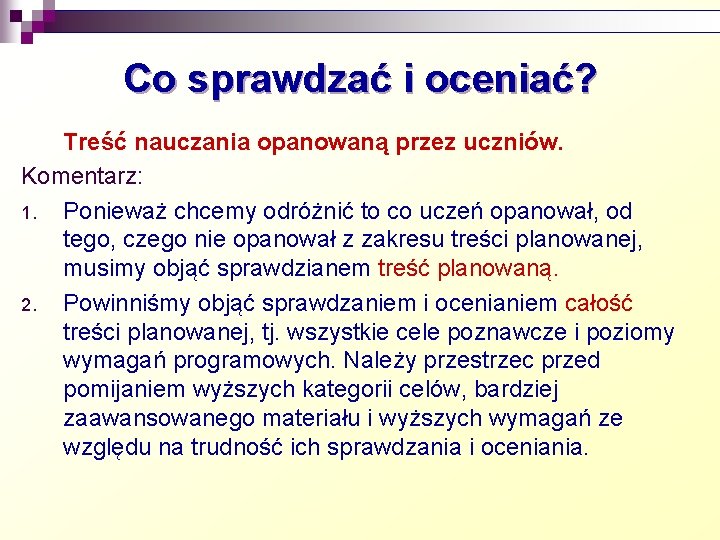 Co sprawdzać i oceniać?

Treść nauczania opanowaną przez uczniów.

Komentarz:

1. Ponieważ chcemy odróżnić to co uczeń opanował, od tego, czego nie opanował z zakresu treści planowanej, musimy objąć sprawdzianem treść planowaną.

2. Powinniśmy objąć sprawdzaniem i ocenianiem całość treści planowanej, tj. wszystkie cele poznawcze i poziomy wymagań programowych. Należy przestrzec przed pomijaniem wyższych kategorii celów, bardziej zaawansowanego materiału i wyższych wymagań ze względu na trudność ich sprawdzania i oceniania.